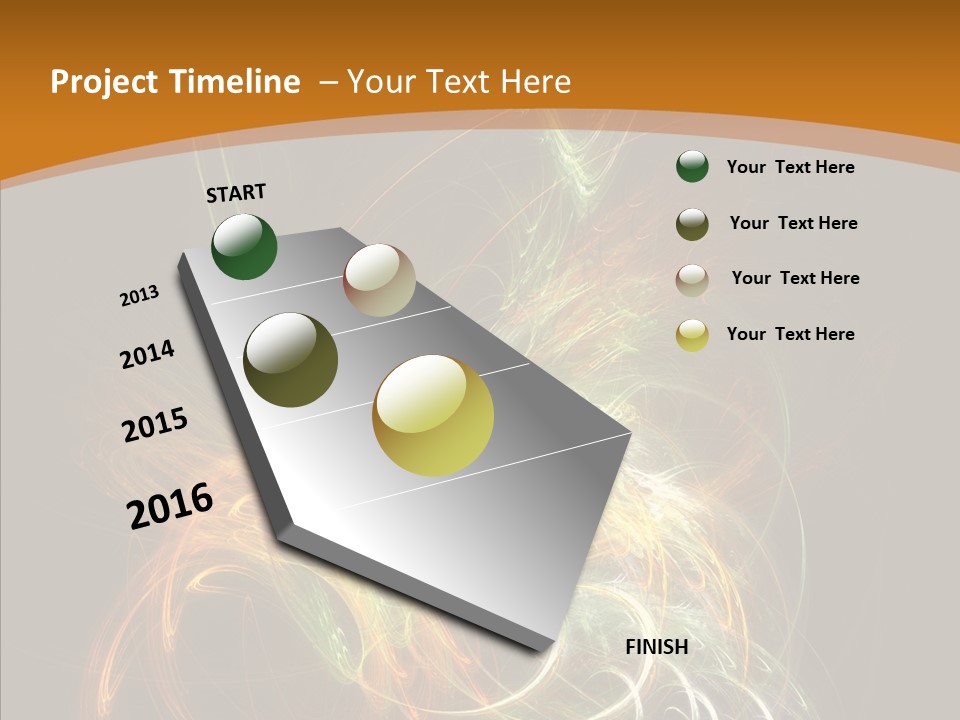 Project Timeline – Your Text Here

START

2013

2014

2015

2016

FINISH

Your Text Here

Your Text Here

Your Text Here

Your Text Here